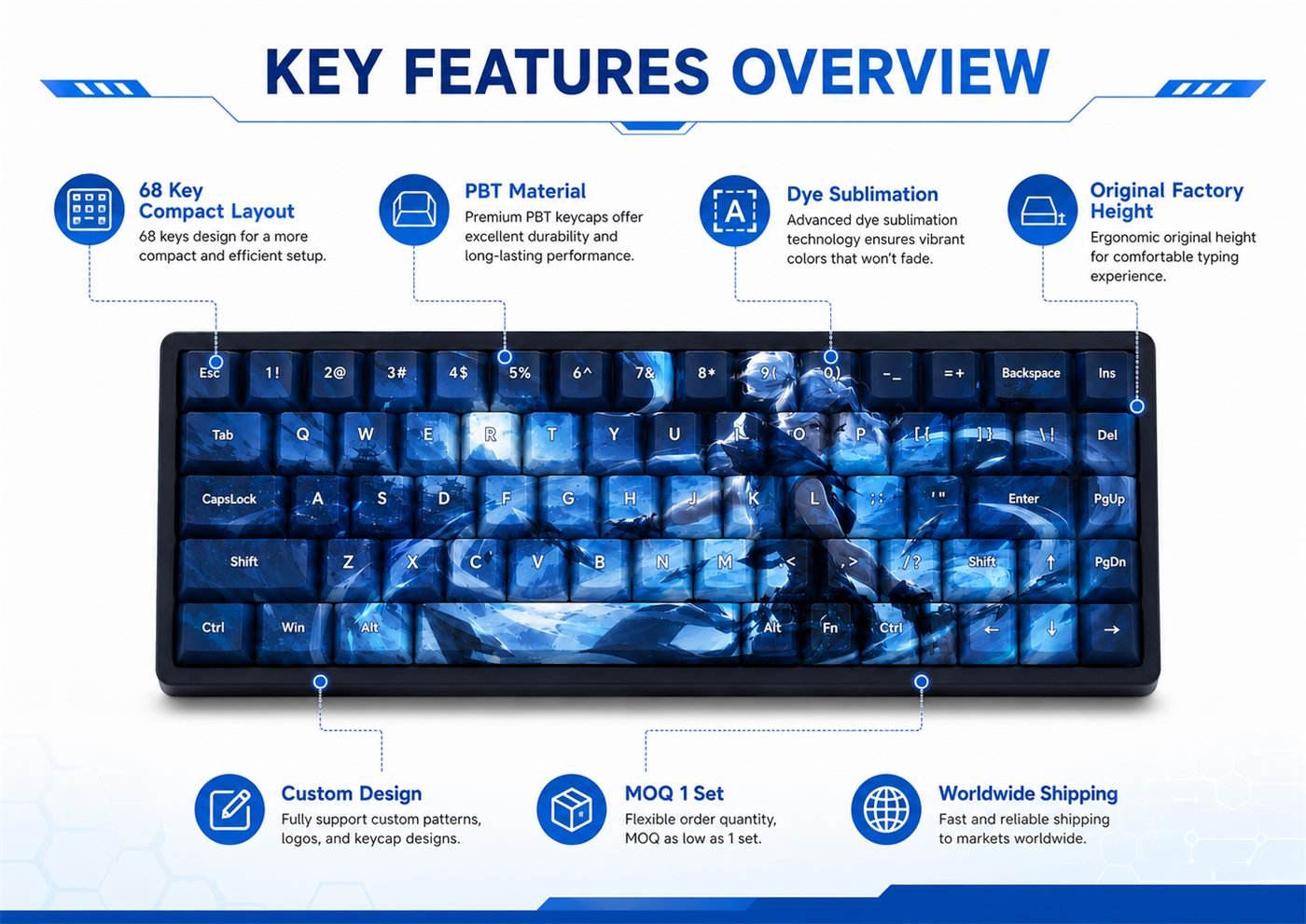 KEY FEATURES OVERVIEW

68 Key
Compact Layout
68 keys design for a more compact and efficient setup.

PBT Material
Premium PBT keycaps offer excellent durability and long-lasting performance.

Dye Sublimation
Advanced dye sublimation technology ensures vibrant colors that won't fade.

Original Factory Height
Ergonomic original height for comfortable typing experience.

Esc 1! 2@ 3# 4$ 5% 6^ 7& 8* 9( 0) -_ =+ Backspace Ins
Tab Q W E R T Y U I O P [{ ]} \| Del
CapsLock A S D F G H J K L ;: '" Enter PgUp
Shift Z X C V B N M ,< .> /? Shift ↑ PgDn
Ctrl Win Alt Alt Fn Ctrl ← ↓ →

Custom Design
Fully support custom patterns, logos, and keycap designs.

MOQ 1 Set
Flexible order quantity, MOQ as low as 1 set.

Worldwide Shipping
Fast and reliable shipping to markets worldwide.